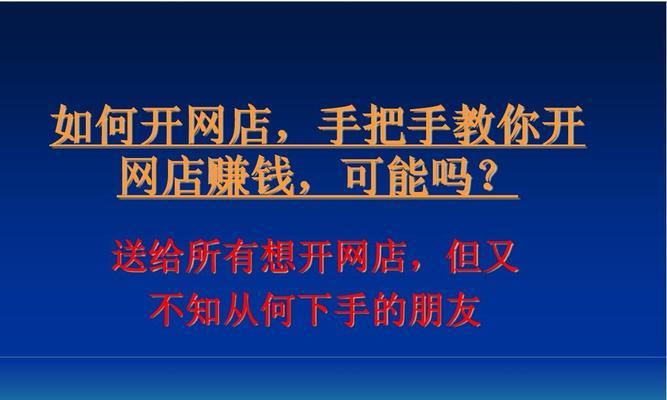 如何开网店，手把手教你开网店赚钱，可能吗？

送给所有想开网店，但又不知从何下手的朋友